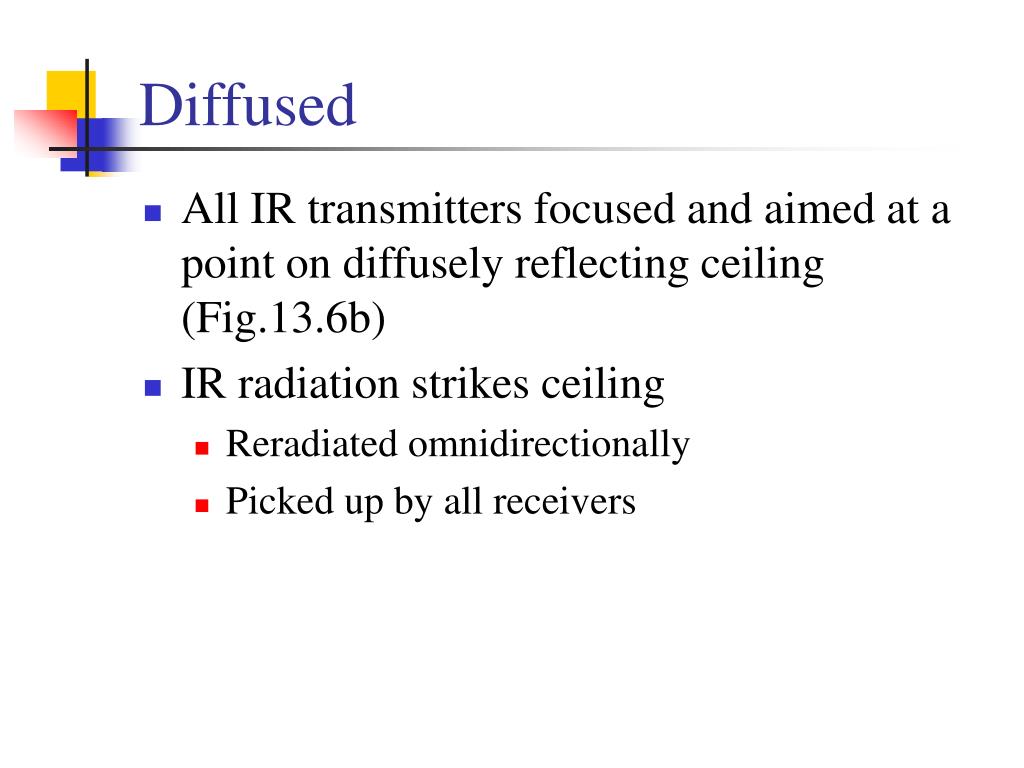 Diffused

- All IR transmitters focused and aimed at a point on diffusely reflecting ceiling (Fig.13.6b)
- IR radiation strikes ceiling
  - Reradiated omnidirectionally
  - Picked up by all receivers